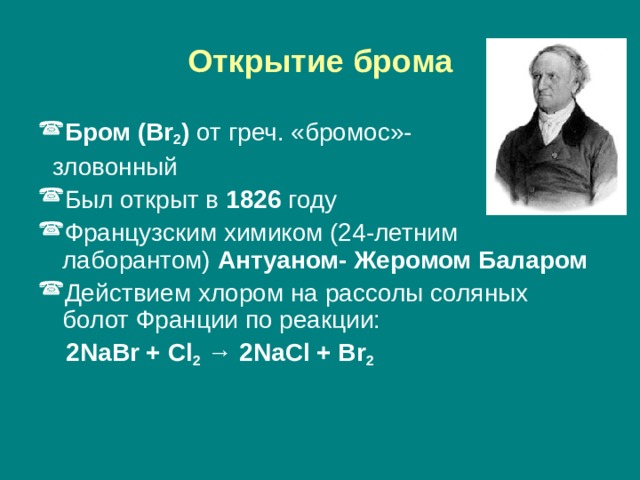 Открытие брома

Бром ($Br_2$) от греч. «бромос»- зловонный

Был открыт в 1826 году

Французским химиком (24-летним лаборантом) Антуаном- Жеромом Баларом

Действием хлором на рассолы соляных болот Франции по реакции:

$2NaBr + Cl_2 \rightarrow 2NaCl + Br_2$